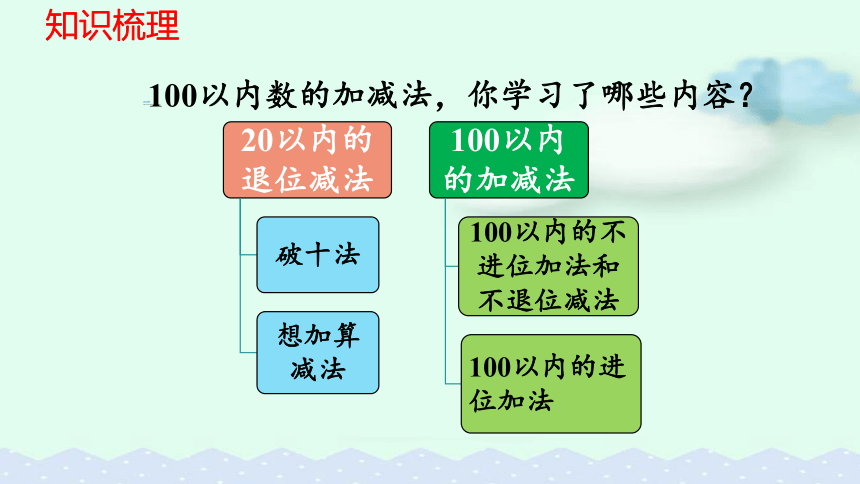 知识梳理

100以内数的加减法，你学习了哪些内容？

20以内的退位减法

破十法

想加算减法

100以内的加减法

100以内的不进位加法和不退位减法

100以内的进位加法